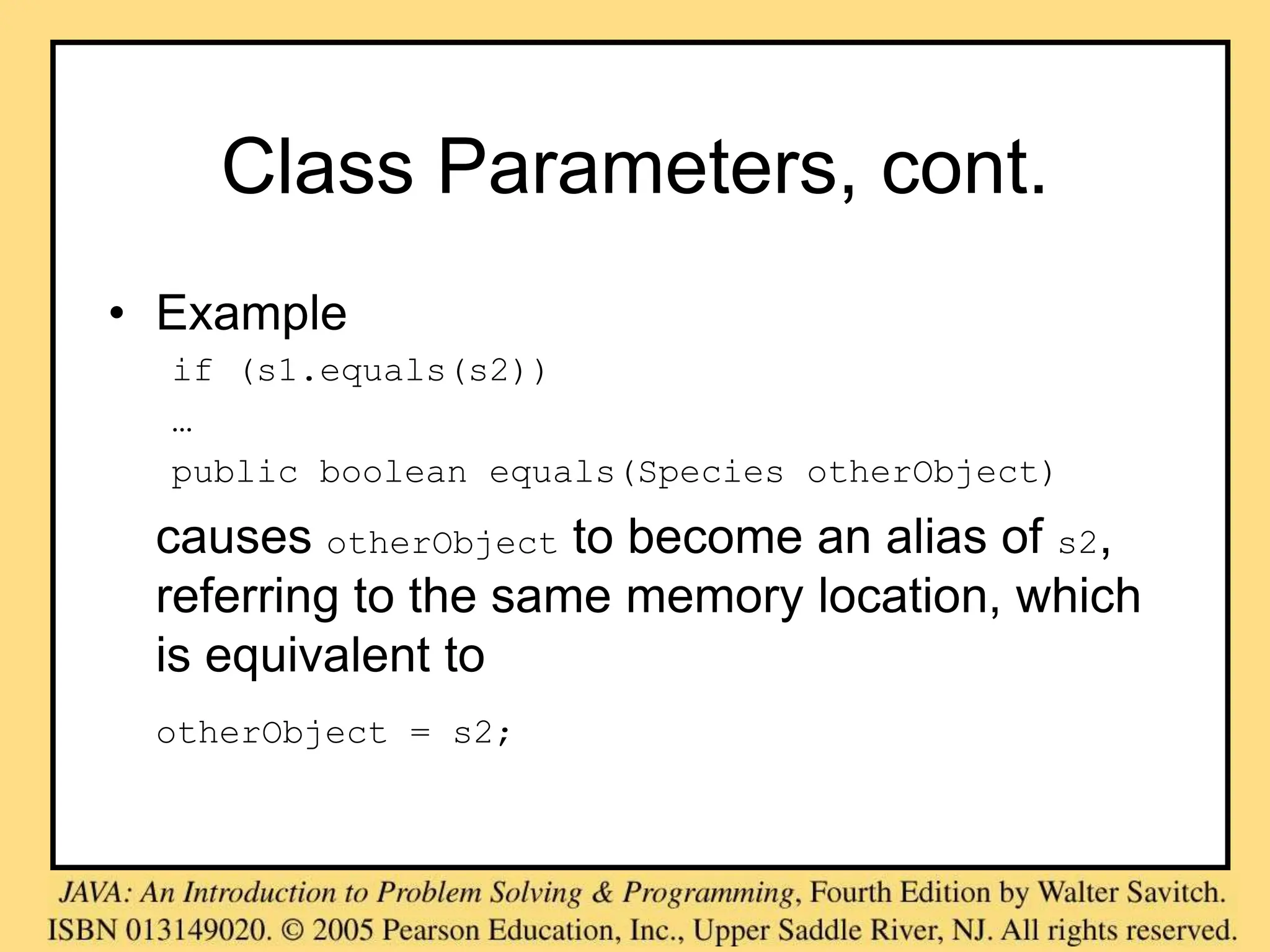 Class Parameters, cont.

• Example

if (s1.equals(s2))

…

public boolean equals(Species otherObject)

causes otherObject to become an alias of s2, referring to the same memory location, which is equivalent to

otherObject = s2;

JAVA: An Introduction to Problem Solving & Programming, Fourth Edition by Walter Savitch. ISBN 013149020. © 2005 Pearson Education, Inc., Upper Saddle River, NJ. All rights reserved.